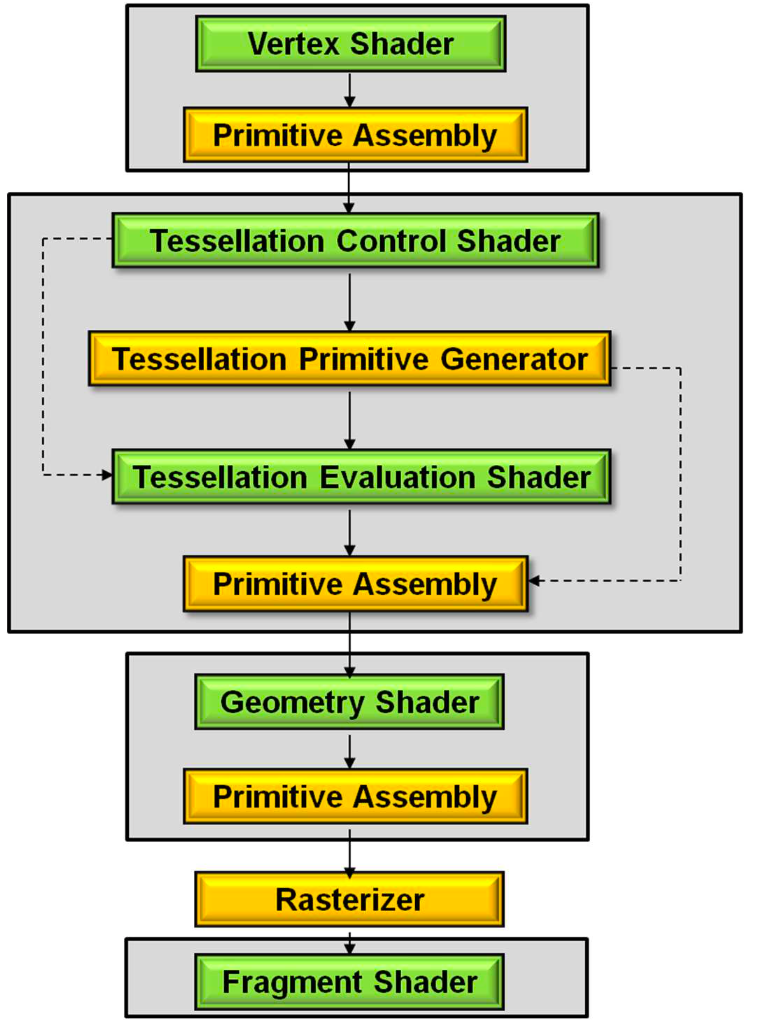 Vertex Shader

Primitive Assembly

Tessellation Control Shader

Tessellation Primitive Generator

Tessellation Evaluation Shader

Primitive Assembly

Geometry Shader

Primitive Assembly

Rasterizer

Fragment Shader